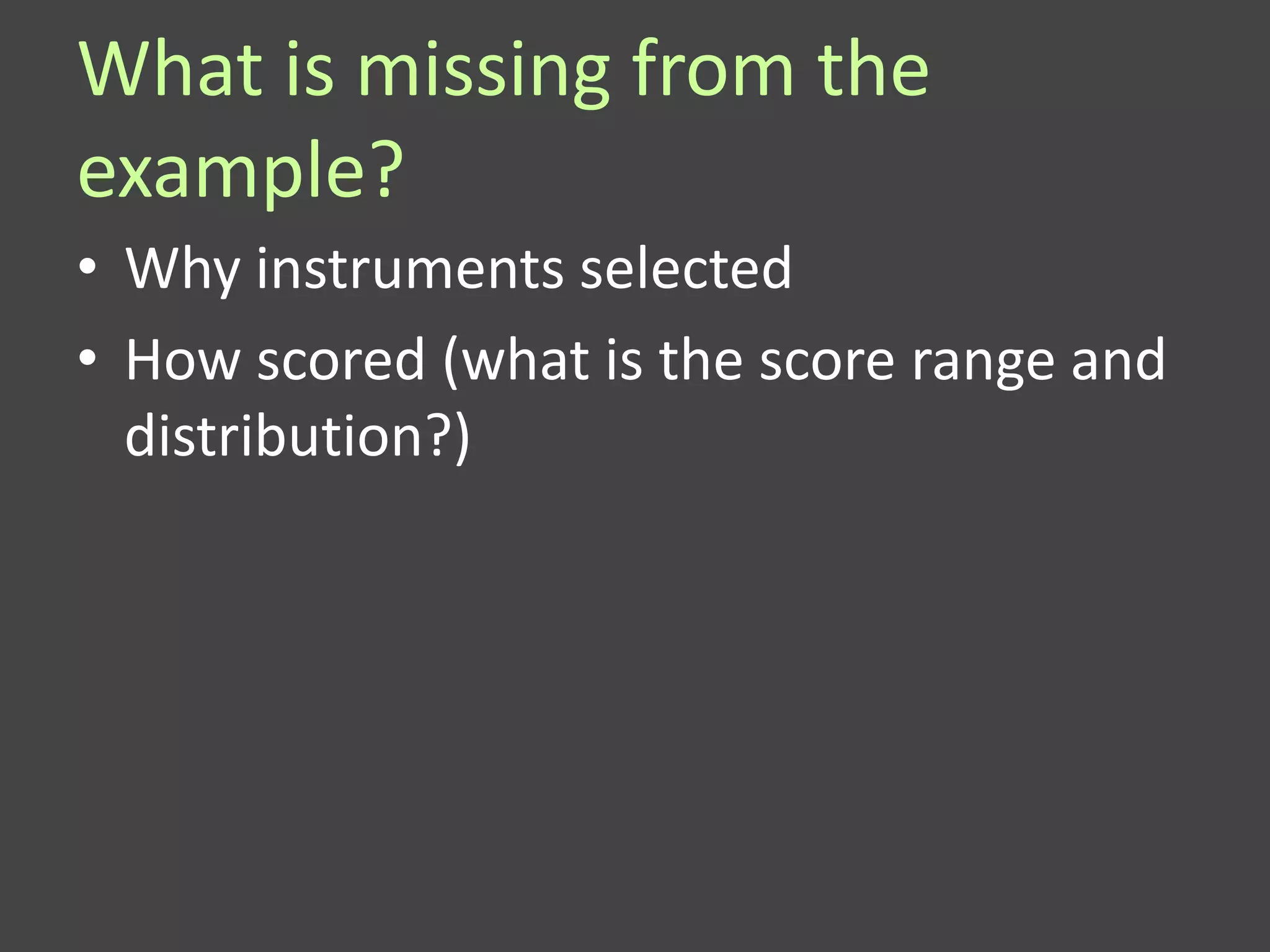 What is missing from the example?

• Why instruments selected
• How scored (what is the score range and distribution?)